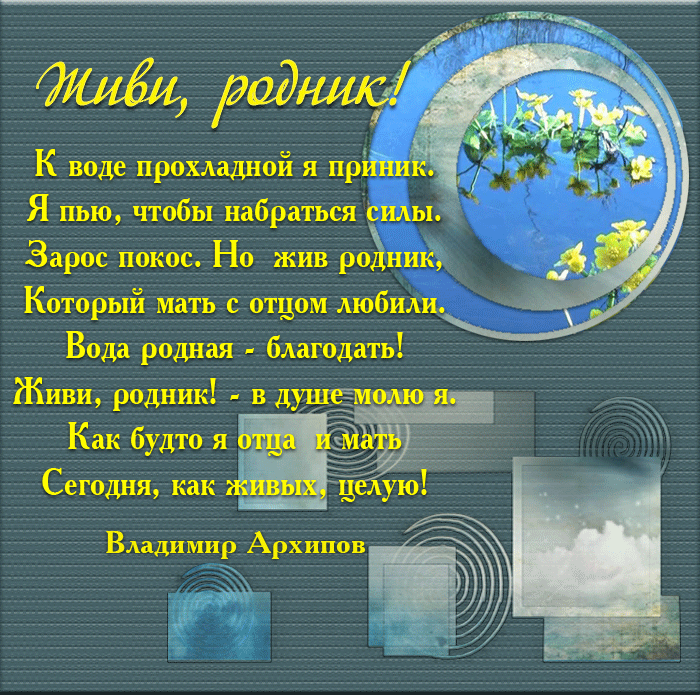 Живи, родник!

К воде прохладной я приник.
Я пью, чтобы набраться силы.
Зарос покос. Но жив родник,
Который мать с отцом любили.
Вода родная - благодать!
Живи, родник! - в душе молю я.
Как будто я отца и мать
Сегодня, как живых, целую!

Владимир Архипов